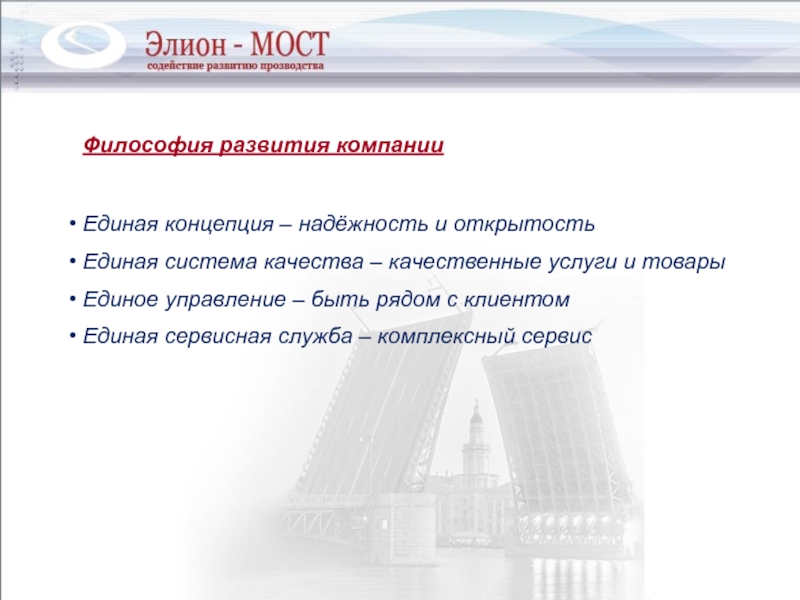 Элион - МОСТ
содействие развитию прозводства

Философия развития компании

• Единая концепция – надёжность и открытость
• Единая система качества – качественные услуги и товары
• Единое управление – быть рядом с клиентом
• Единая сервисная служба – комплексный сервис